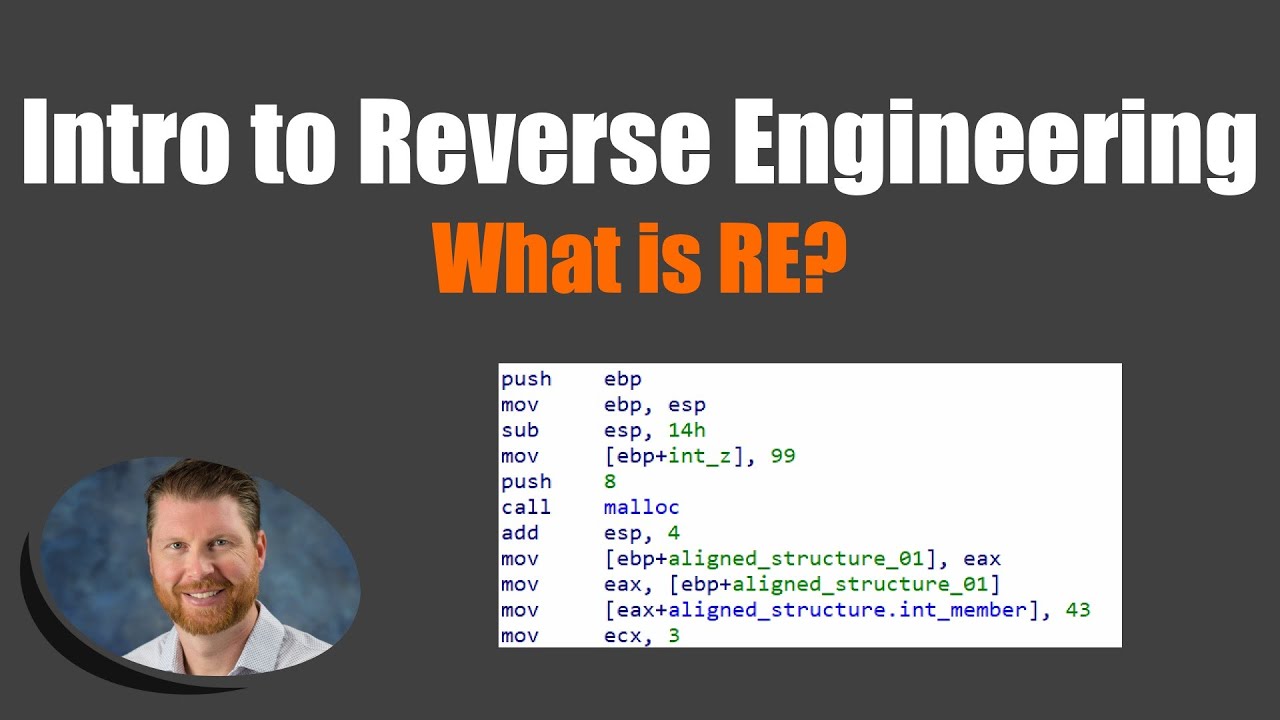 Intro to Reverse Engineering

What is RE?

push ebp
mov ebp, esp
sub esp, 14h
mov [ebp+int_z], 99
push 8
call malloc
add esp, 4
mov [ebp+aligned_structure_01], eax
mov eax, [ebp+aligned_structure_01]
mov [eax+aligned_structure.int_member], 43
mov ecx, 3